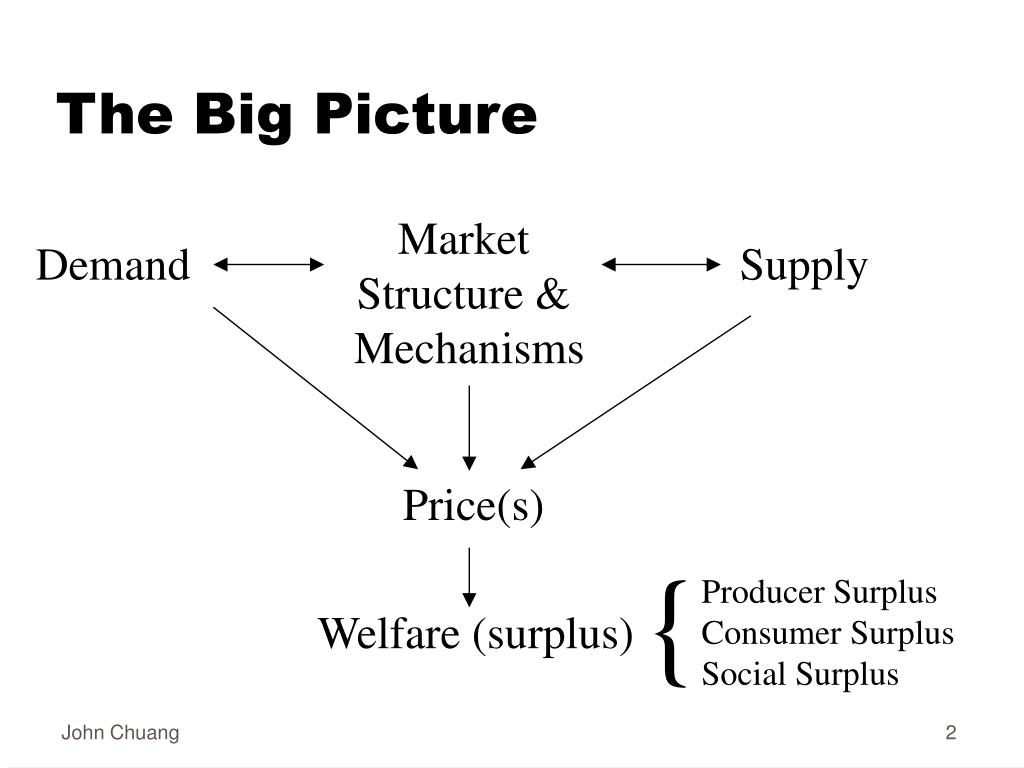 The Big Picture

Demand

Market Structure & Mechanisms

Supply

Price(s)

Welfare (surplus)

Producer Surplus
Consumer Surplus
Social Surplus

John Chuang

2